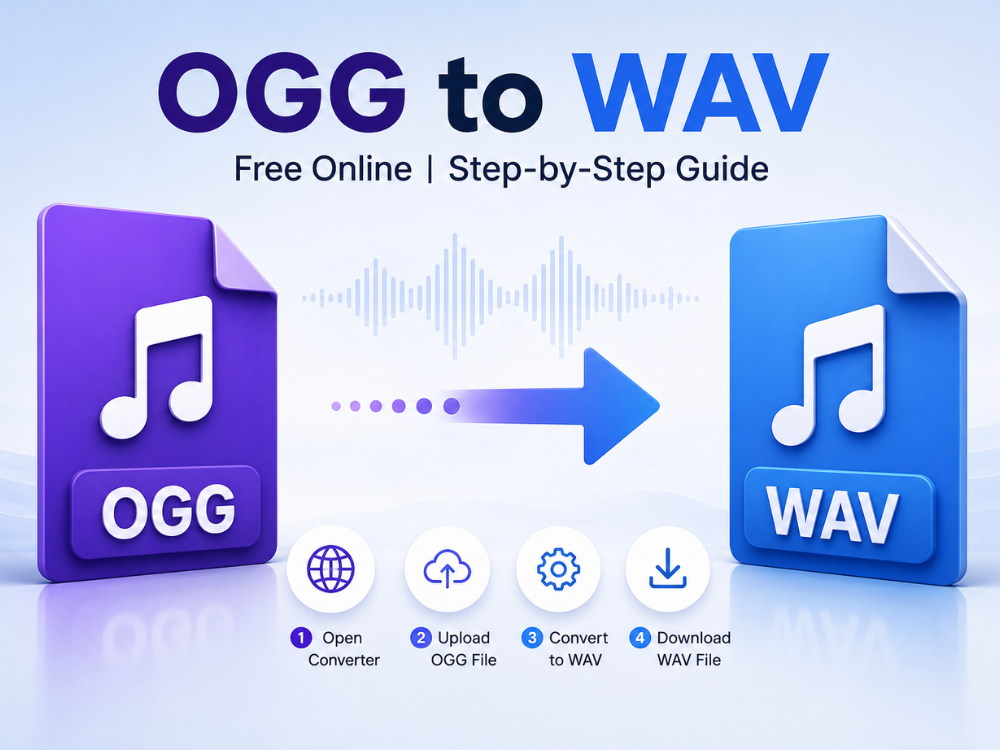 OGG to WAV

Free Online | Step-by-Step Guide

OGG

WAV

1 Open Converter

2 Upload OGG File

3 Convert to WAV

4 Download WAV File